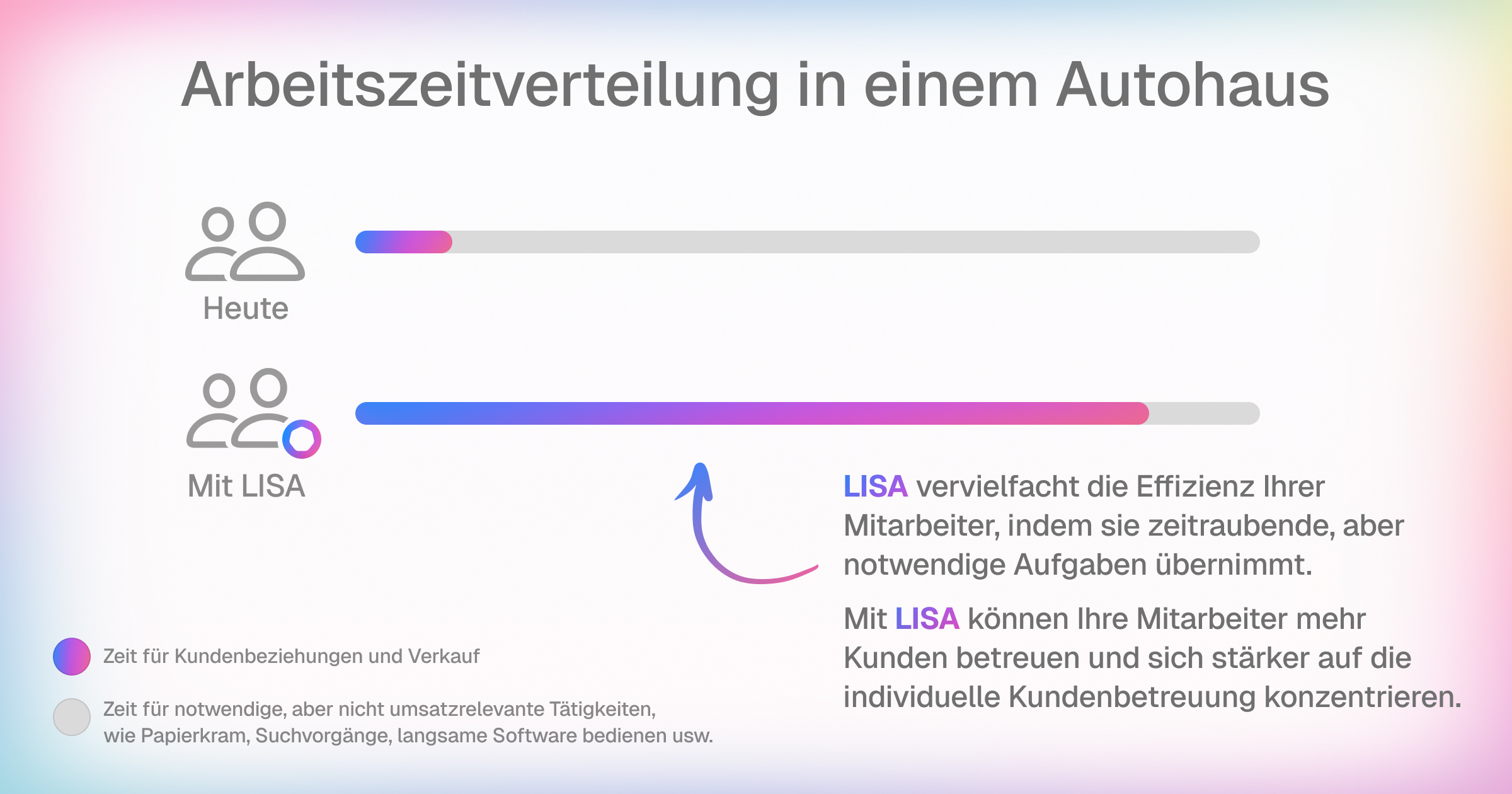 Arbeitszeitverteilung in einem Autohaus

Heute

Mit LISA

LISA vervielfacht die Effizienz Ihrer Mitarbeiter, indem sie zeitraubende, aber notwendige Aufgaben übernimmt.

Mit LISA können Ihre Mitarbeiter mehr Kunden betreuen und sich stärker auf die individuelle Kundenbetreuung konzentrieren.

Zeit für Kundenbeziehungen und Verkauf

Zeit für notwendige, aber nicht umsatzrelevante Tätigkeiten, wie Papierkram, Suchvorgänge, langsame Software bedienen usw.